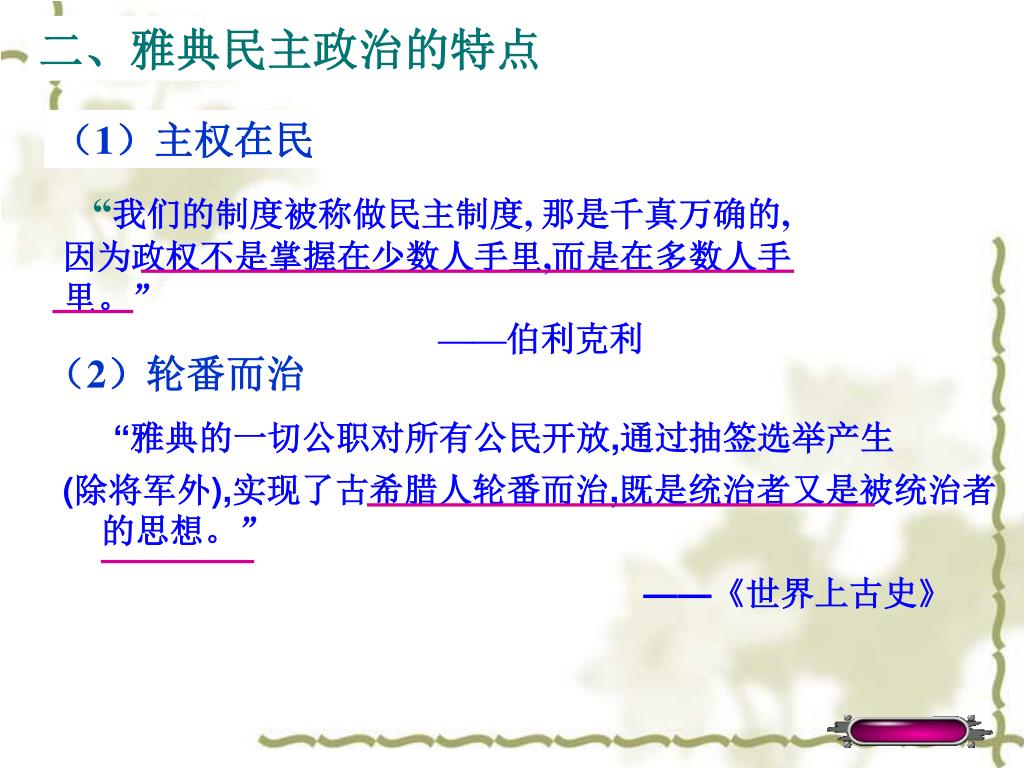 二、雅典民主政治的特点

（1）主权在民

“我们的制度被称做民主制度, 那是千真万确的, 因为政权不是掌握在少数人手里,而是在多数人手里。”

——伯利克利

（2）轮番而治

“雅典的一切公职对所有公民开放,通过抽签选举产生(除将军外),实现了古希腊人轮番而治,既是统治者又是被统治者的思想。”

——《世界上古史》